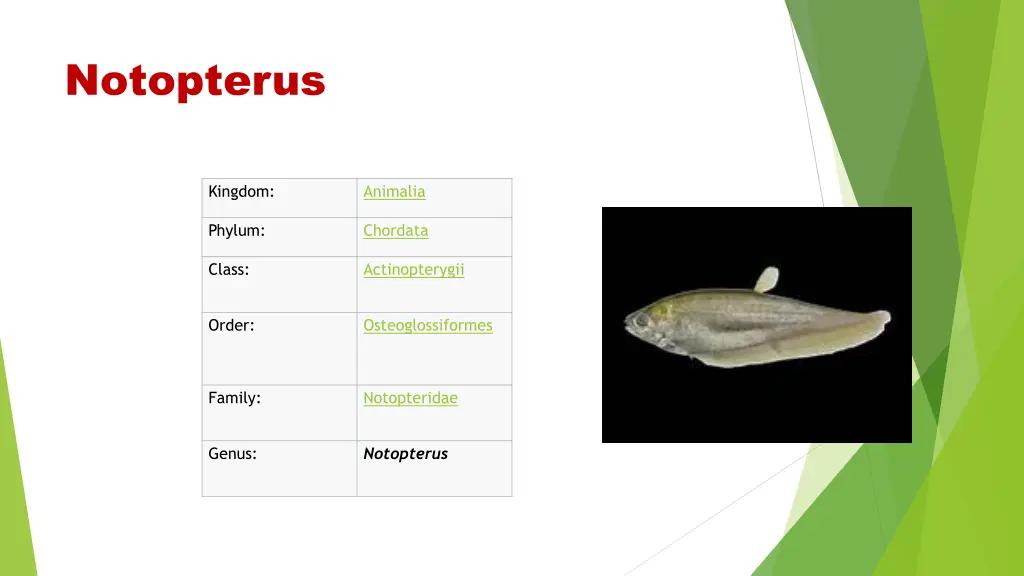 Notopterus

| Kingdom: | Animalia |
|---|---|
| Phylum: | Chordata |
| Class: | Actinopterygii |
| Order: | Osteoglossiformes |
| Family: | Notopteridae |
| Genus: | Notopterus |